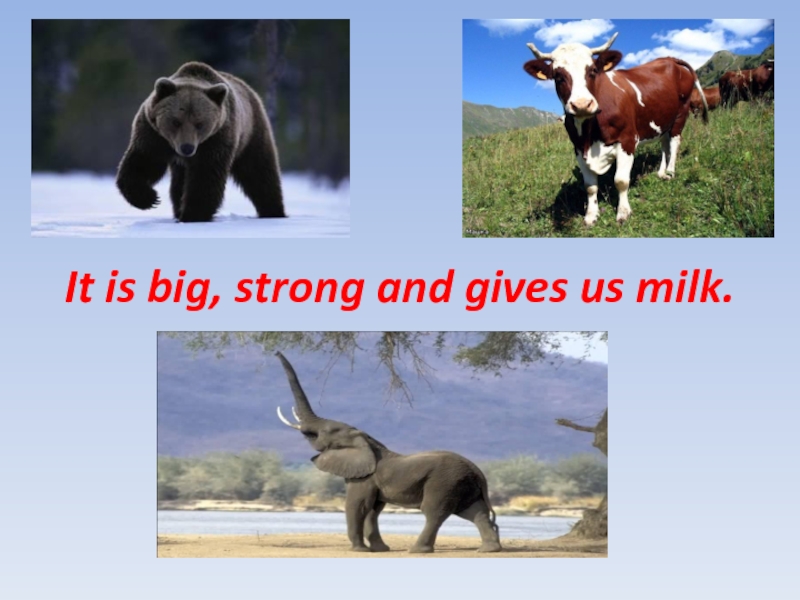 It is big, strong and gives us milk.